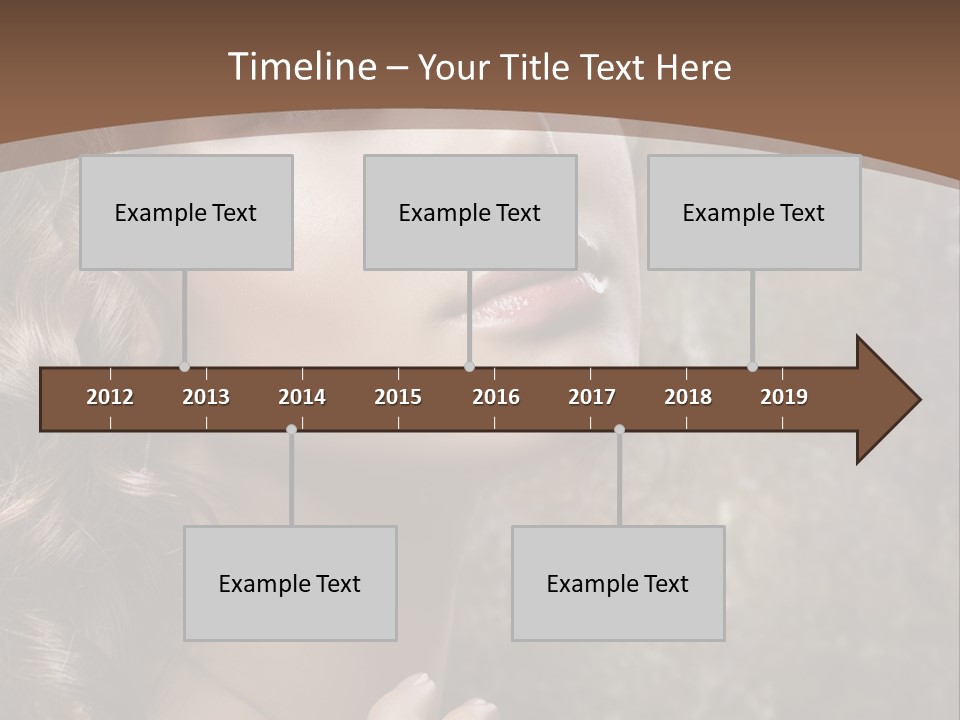 Timeline – Your Title Text Here

Example Text

Example Text

Example Text

2012
2013
2014
2015
2016
2017
2018
2019

Example Text

Example Text